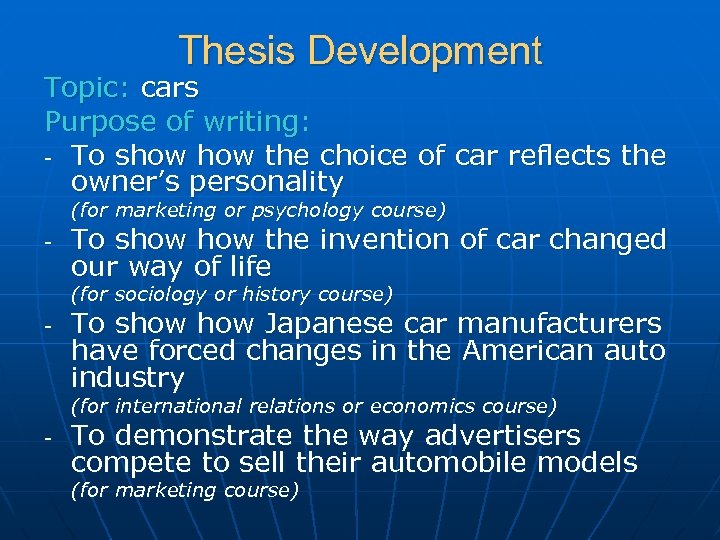 Thesis Development

Topic: cars

Purpose of writing:

- To show how the choice of car reflects the owner's personality
(for marketing or psychology course)

- To show how the invention of car changed our way of life
(for sociology or history course)

- To show how Japanese car manufacturers have forced changes in the American auto industry
(for international relations or economics course)

- To demonstrate the way advertisers compete to sell their automobile models
(for marketing course)